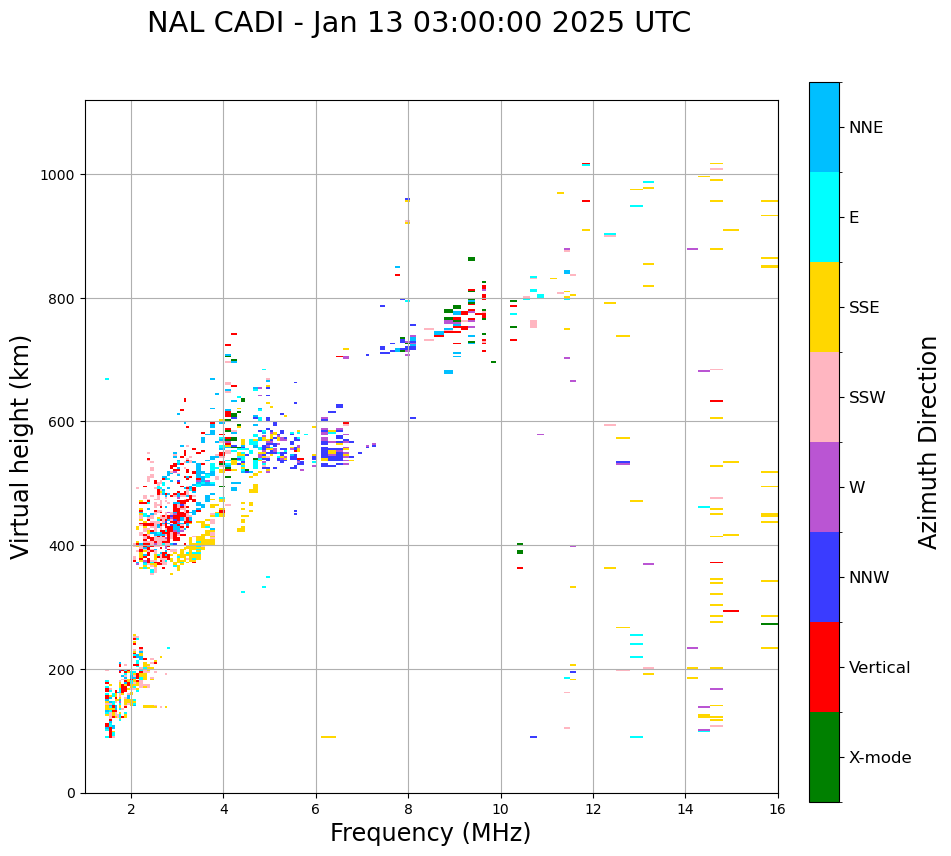 NAL CADI - Jan 13 03:00:00 2025 UTC

Virtual height (km)

1000
800
600
400
200
0

2
4
6
8
10
12
14
16

Frequency (MHz)

NNE
E
SSE
SSW
W
NNW
Vertical
X-mode

Azimuth Direction